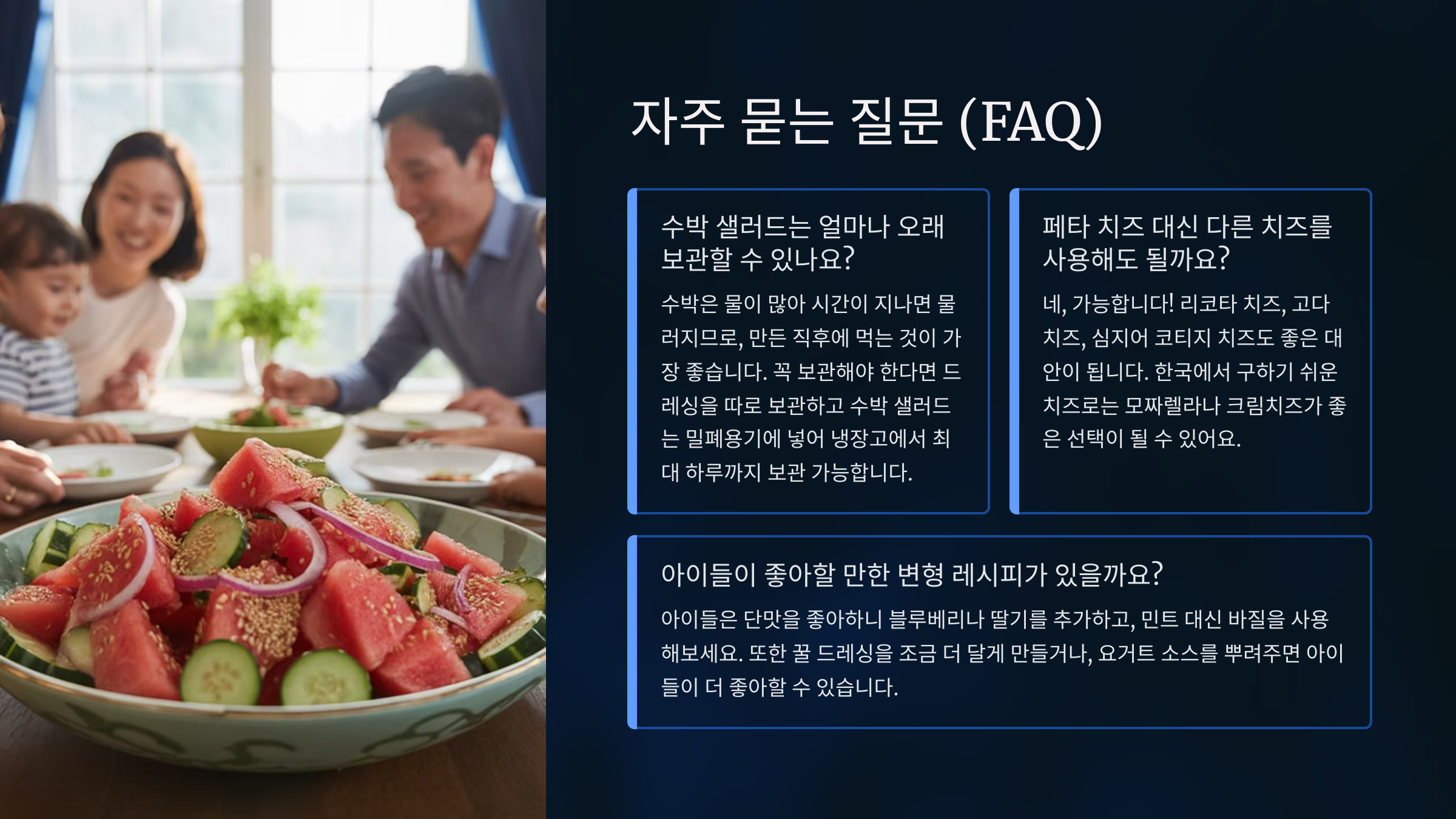 자주 묻는 질문 (FAQ)

수박 샐러드는 얼마나 오래 보관할 수 있나요?

수박은 물이 많아 시간이 지나면 물러지므로, 만든 직후에 먹는 것이 가장 좋습니다. 꼭 보관해야 한다면 드레싱을 따로 보관하고 수박 샐러드는 밀폐용기에 넣어 냉장고에서 최대 하루까지 보관 가능합니다.

페타 치즈 대신 다른 치즈를 사용해도 될까요?

네, 가능합니다! 리코타 치즈, 고다 치즈, 심지어 코티지 치즈도 좋은 대안이 됩니다. 한국에서 구하기 쉬운 치즈로는 모짜렐라나 크림치즈가 좋은 선택이 될 수 있어요.

아이들이 좋아할 만한 변형 레시피가 있을까요?

아이들은 단맛을 좋아하니 블루베리나 딸기를 추가하고, 민트 대신 바질을 사용해보세요. 또한 꿀 드레싱을 조금 더 달게 만들거나, 요거트 소스를 뿌려주면 아이들이 더 좋아할 수 있습니다.